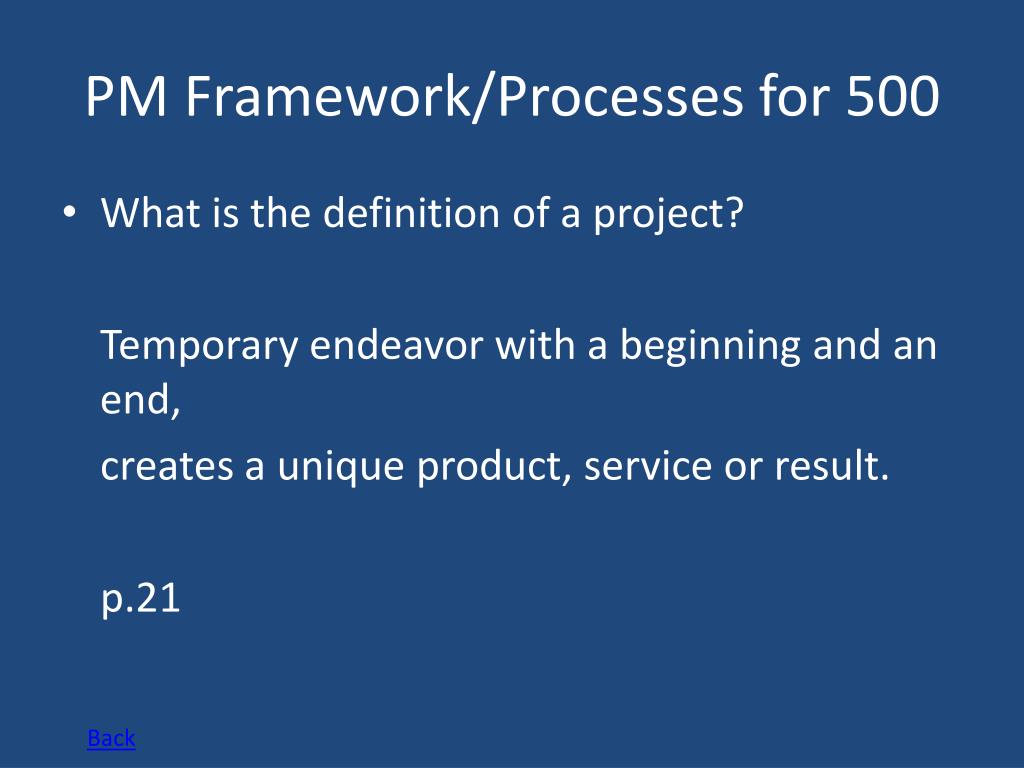 PM Framework/Processes for 500

• What is the definition of a project?

Temporary endeavor with a beginning and an end,

creates a unique product, service or result.

p.21

Back